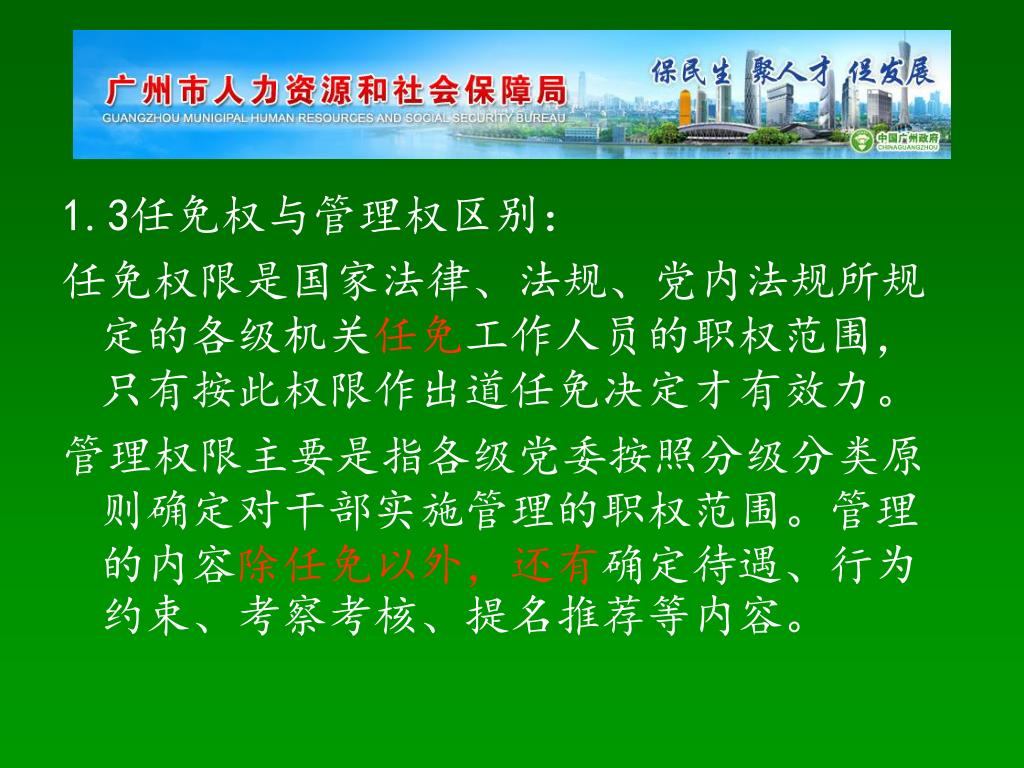 广州市人力资源和社会保障局
GUANGZHOU MUNICIPAL HUMAN RESOURCES AND SOCIAL SECURITY BUREAU
保民生 聚人才 促发展
中国广州政府
CHINAGUANGZHOU

1.3任免权与管理权区别：

任免权限是国家法律、法规、党内法规所规定的各级机关任免工作人员的职权范围，只有按此权限作出道任免决定才有效力。

管理权限主要是指各级党委按照分级分类原则确定对干部实施管理的职权范围。管理的内容除任免以外，还有确定待遇、行为约束、考察考核、提名推荐等内容。